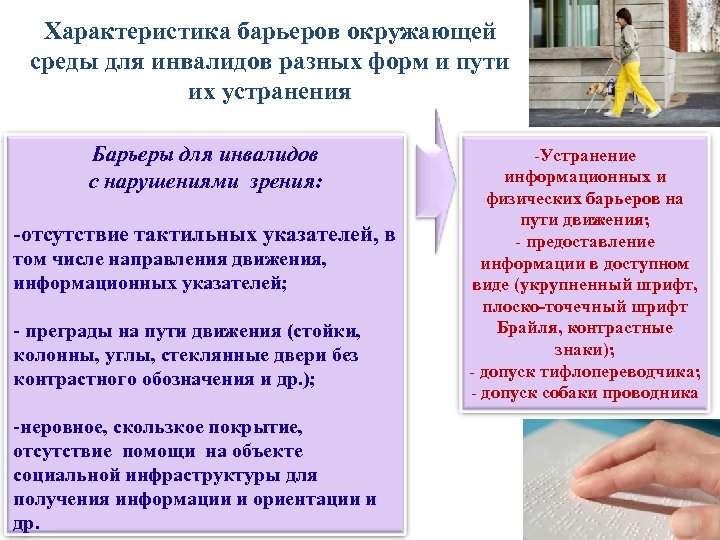 Характеристика барьеров окружающей среды для инвалидов разных форм и пути их устранения

Барьеры для инвалидов с нарушениями зрения:

-отсутствие тактильных указателей, в том числе направления движения, информационных указателей;

- преграды на пути движения (стойки, колонны, углы, стеклянные двери без контрастного обозначения и др.);

-неровное, скользкое покрытие, отсутствие помощи на объекте социальной инфраструктуры для получения информации и ориентации и др.

-Устранение информационных и физических барьеров на пути движения;
- предоставление информации в доступном виде (укрупненный шрифт, плоско-точечный шрифт Брайля, контрастные знаки);
- допуск тифлопереводчика;
- допуск собаки проводника